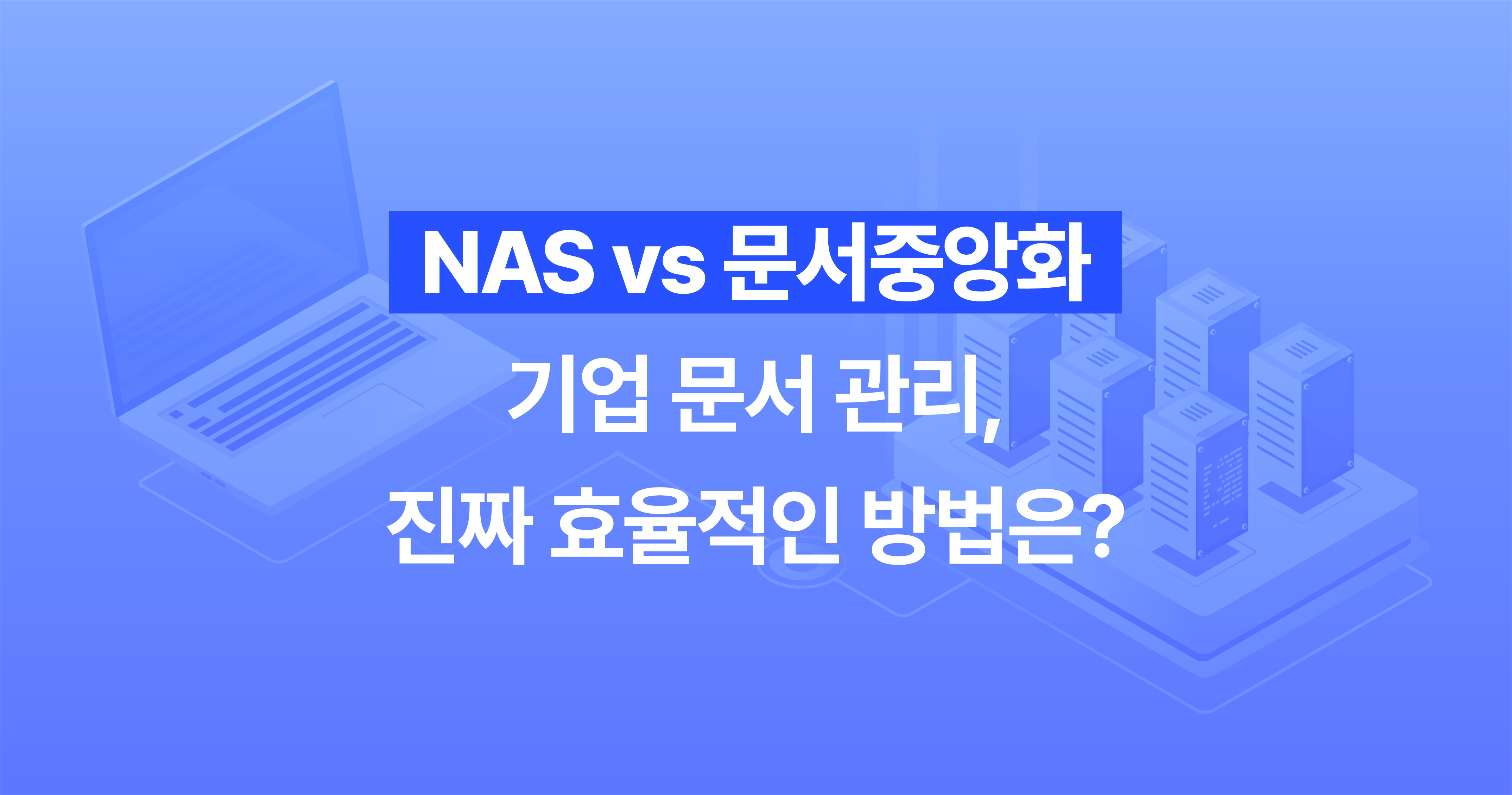 NAS vs 문서중앙화

기업 문서 관리,
진짜 효율적인 방법은?